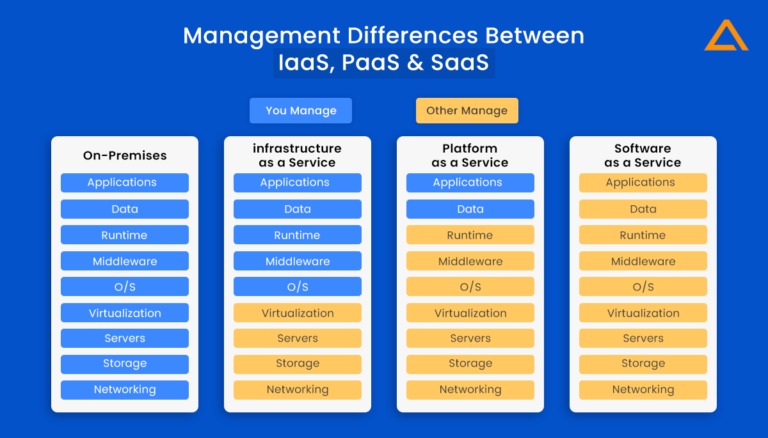 Management Differences Between
IaaS, PaaS & SaaS

You Manage

Other Manage

On-Premises
Applications
Data
Runtime
Middleware
O/S
Virtualization
Servers
Storage
Networking

infrastructure as a Service
Applications
Data
Runtime
Middleware
O/S
Virtualization
Servers
Storage
Networking

Platform as a Service
Applications
Data
Runtime
Middleware
O/S
Virtualization
Servers
Storage
Networking

Software as a Service
Applications
Data
Runtime
Middleware
O/S
Virtualization
Servers
Storage
Networking